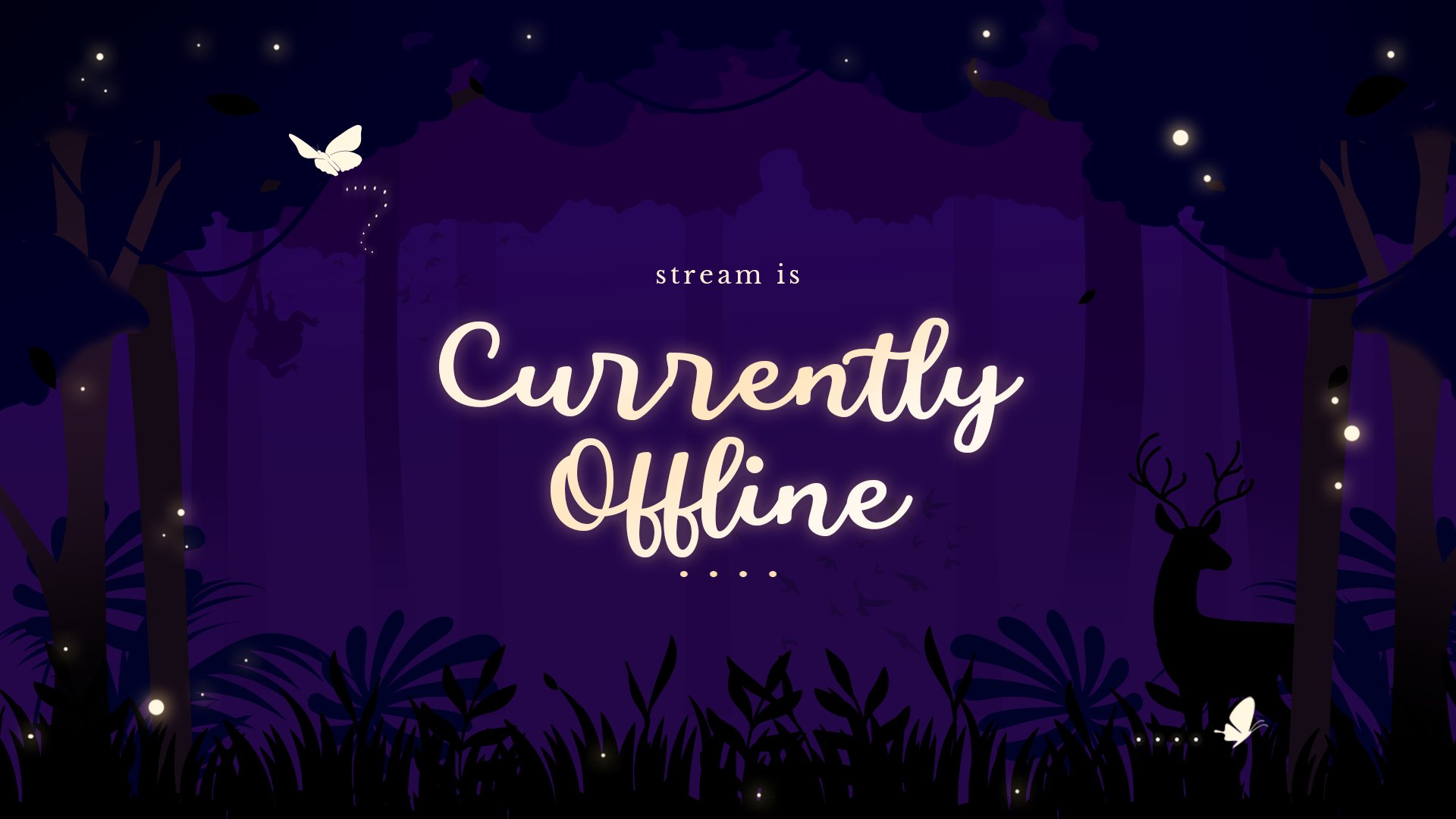 stream is

Currently Offline